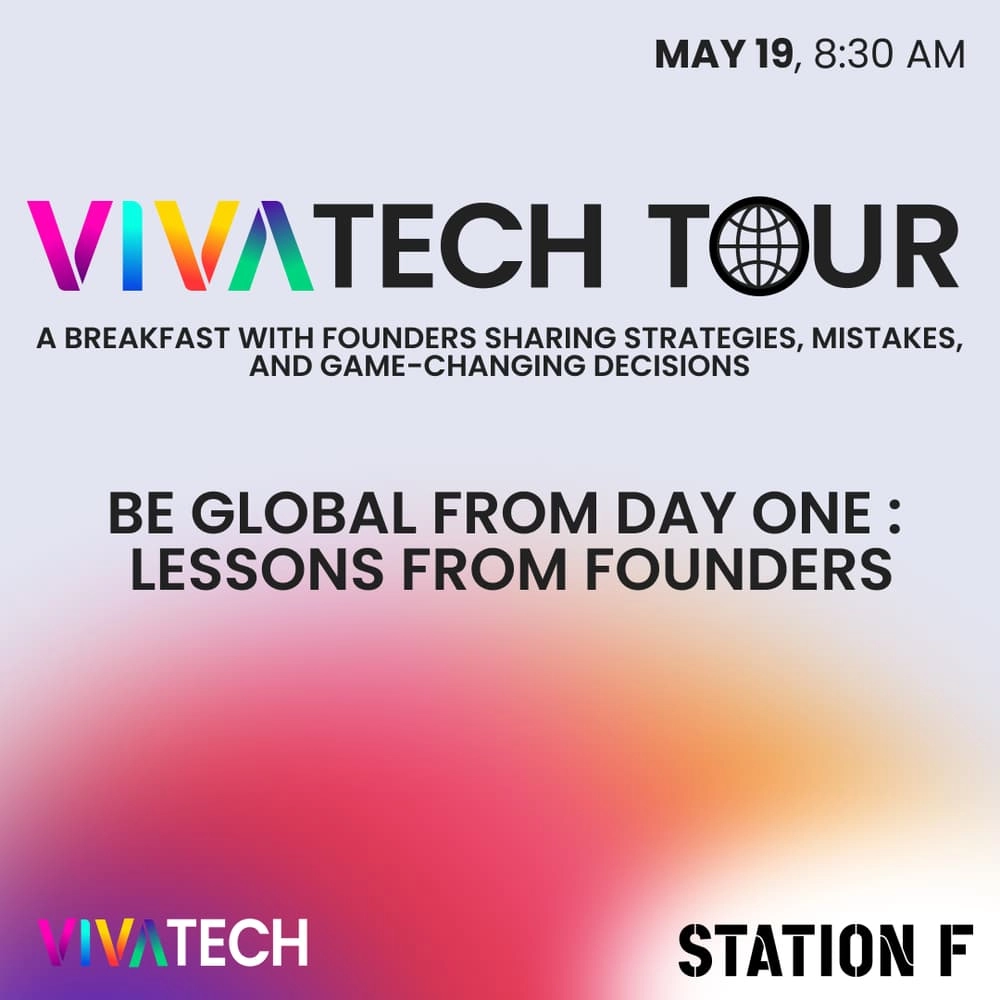 MAY 19, 8:30 AM

VIVATECH TOUR

A BREAKFAST WITH FOUNDERS SHARING STRATEGIES, MISTAKES, AND GAME-CHANGING DECISIONS

BE GLOBAL FROM DAY ONE : LESSONS FROM FOUNDERS

VIVATECH

STATION F